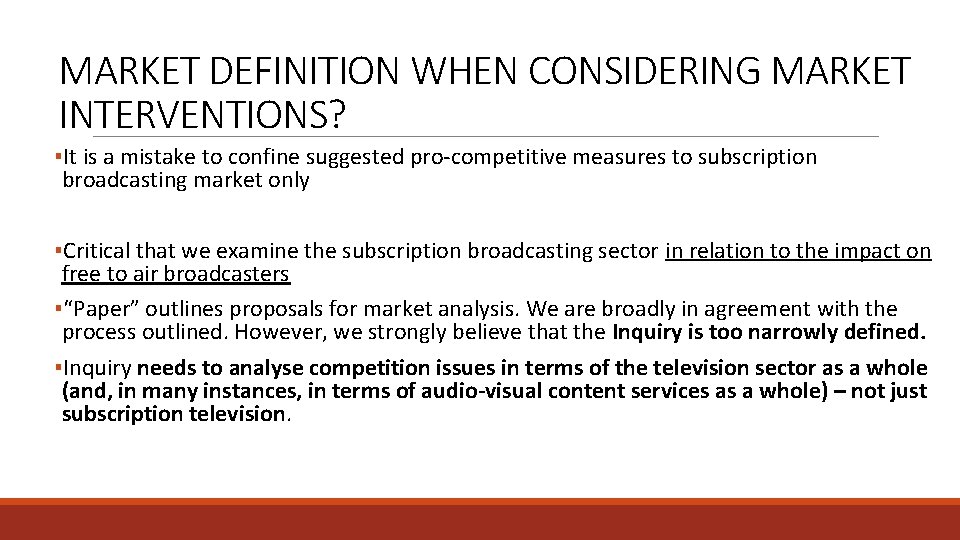 MARKET DEFINITION WHEN CONSIDERING MARKET INTERVENTIONS?

▪It is a mistake to confine suggested pro-competitive measures to subscription broadcasting market only

▪Critical that we examine the subscription broadcasting sector in relation to the impact on free to air broadcasters

▪"Paper" outlines proposals for market analysis. We are broadly in agreement with the process outlined. However, we strongly believe that the Inquiry is too narrowly defined.

▪Inquiry needs to analyse competition issues in terms of the television sector as a whole (and, in many instances, in terms of audio-visual content services as a whole) – not just subscription television.